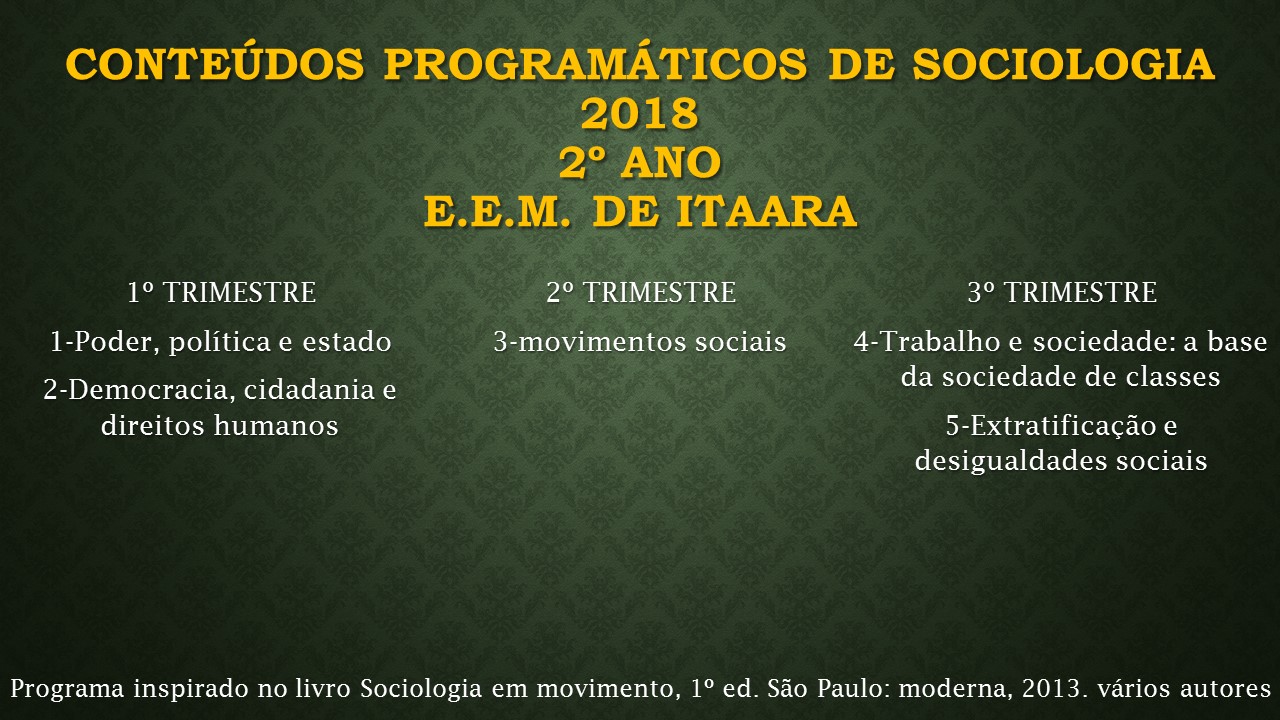 CONTEÚDOS PROGRAMÁTICOS DE SOCIOLOGIA 2018
2º ANO
E.E.M. DE ITAARA

1º TRIMESTRE

1-Poder, política e estado

2-Democracia, cidadania e direitos humanos

2º TRIMESTRE

3-movimentos sociais

3º TRIMESTRE

4-Trabalho e sociedade: a base da sociedade de classes

5-Extratificação e desigualdades sociais

Programa inspirado no livro Sociologia em movimento, 1º ed. São Paulo: moderna, 2013. vários autores